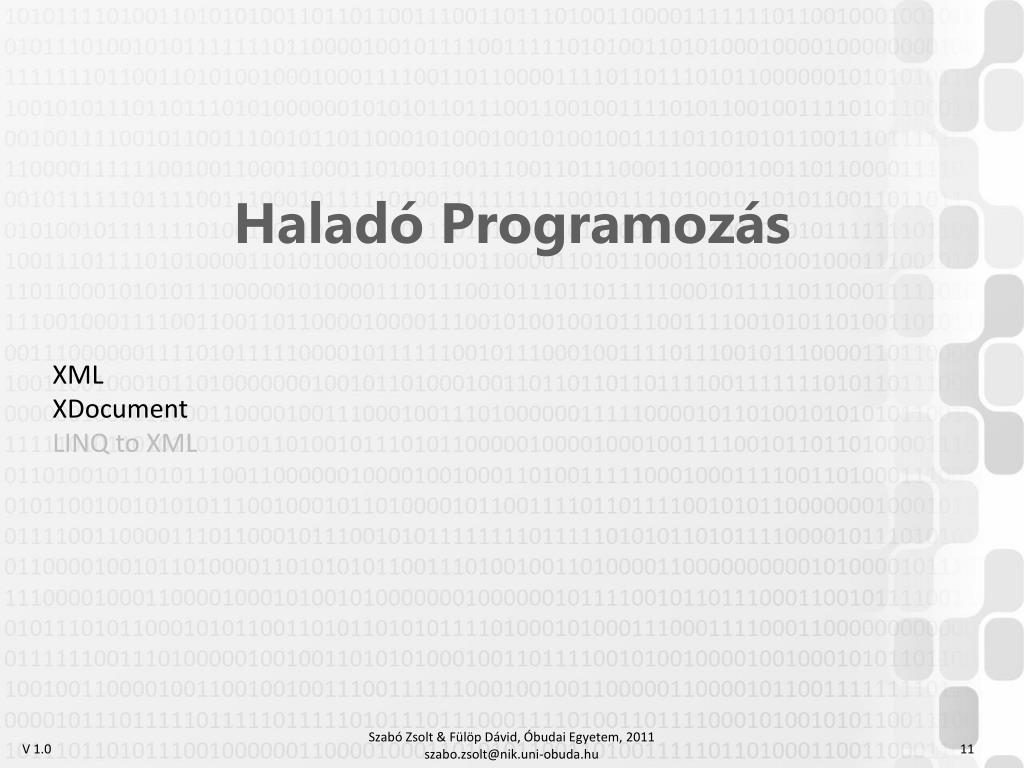 Haladó Programozás

XML
XDocument
LINQ to XML

V 1.0

Szabó Zsolt & Fülöp Dávid, Óbudai Egyetem, 2011
szabo.zsolt@nik.uni-obuda.hu

11